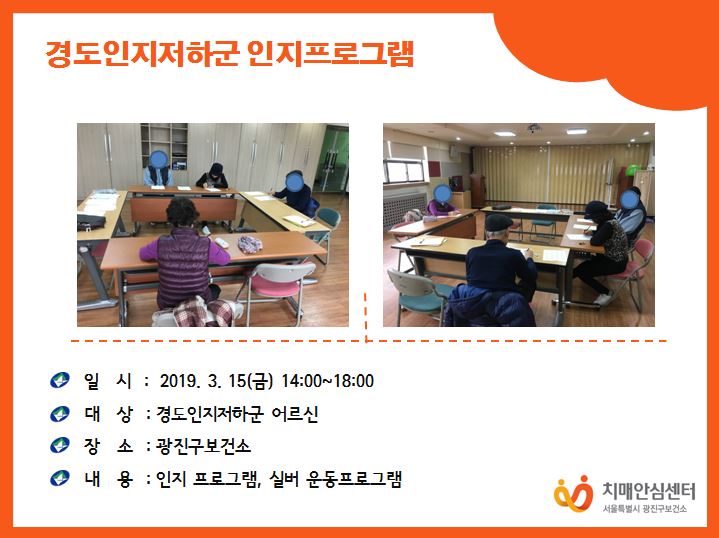 경도인지저하군 인지프로그램

일 시 : 2019. 3. 15(금) 14:00~18:00

대 상 : 경도인지저하군 어르신

장 소 : 광진구보건소

내 용 : 인지 프로그램, 실버 운동프로그램

치매안심센터
서울특별시 광진구보건소